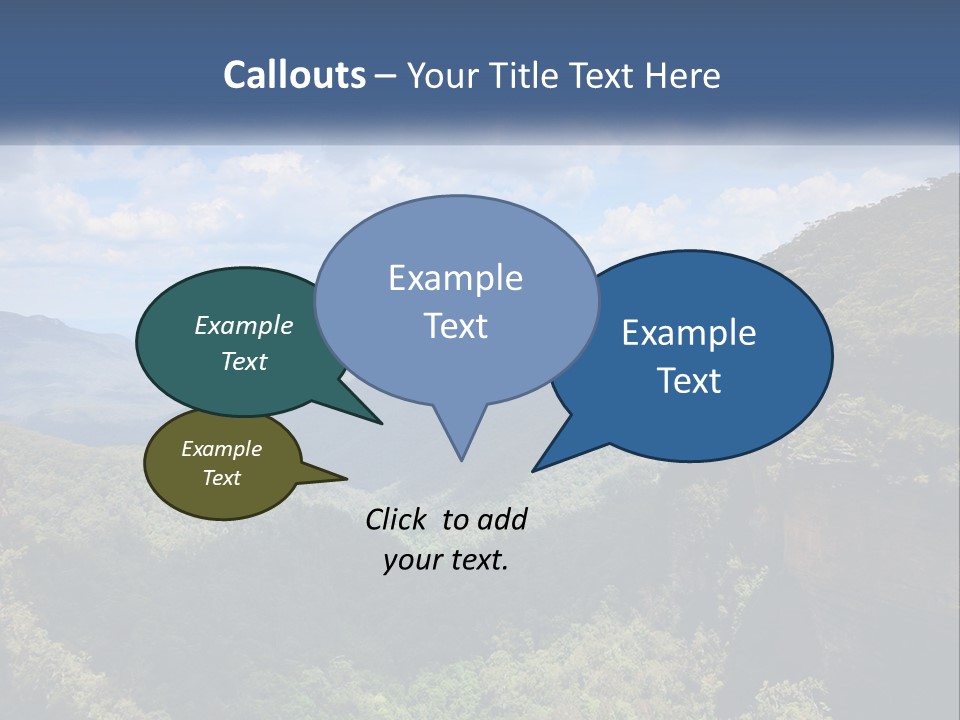 Callouts – Your Title Text Here

Example Text

Example Text

Example Text

Example Text

Click to add your text.